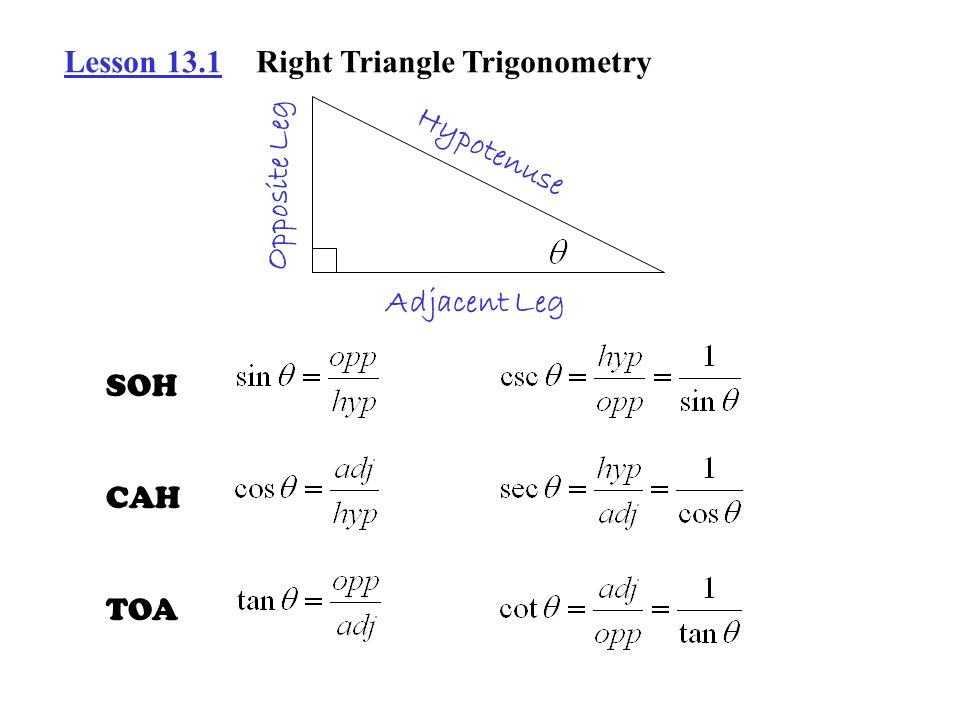 Lesson 13.1 Right Triangle Trigonometry

Opposite Leg

Hypotenuse

$\theta$

Adjacent Leg

SOH $\sin\theta = \frac{opp}{hyp}$ $\csc\theta = \frac{hyp}{opp} = \frac{1}{\sin\theta}$

CAH $\cos\theta = \frac{adj}{hyp}$ $\sec\theta = \frac{hyp}{adj} = \frac{1}{\cos\theta}$

TOA $\tan\theta = \frac{opp}{adj}$ $\cot\theta = \frac{adj}{opp} = \frac{1}{\tan\theta}$